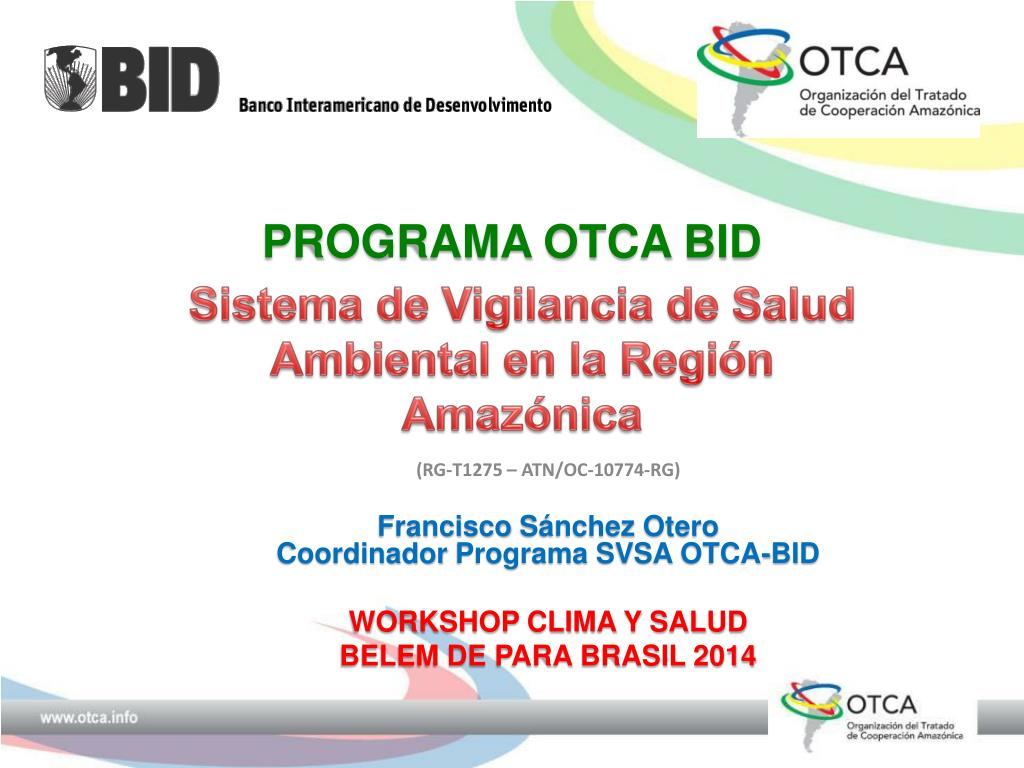 BID
Banco Interamericano de Desenvolvimento

OTCA
Organización del Tratado de Cooperación Amazónica

PROGRAMA OTCA BID
Sistema de Vigilancia de Salud Ambiental en la Región Amazónica

(RG-T1275 – ATN/OC-10774-RG)

Francisco Sánchez Otero
Coordinador Programa SVSA OTCA-BID

WORKSHOP CLIMA Y SALUD
BELEM DE PARA BRASIL 2014

www.otca.info

OTCA
Organización del Tratado de Cooperación Amazónica